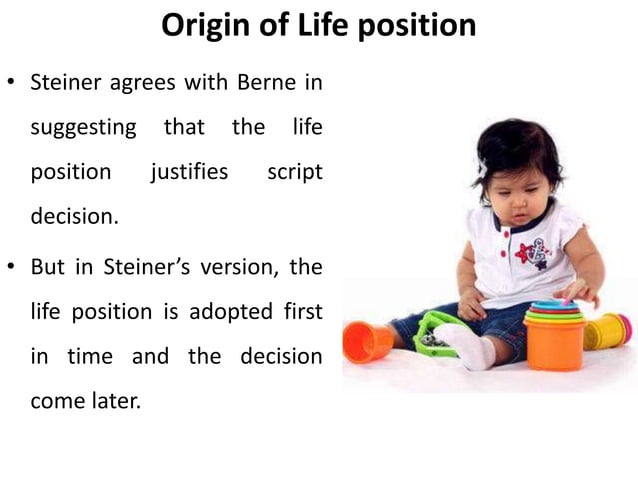 Origin of Life position

• Steiner agrees with Berne in suggesting that the life position justifies script decision.

• But in Steiner's version, the life position is adopted first in time and the decision come later.